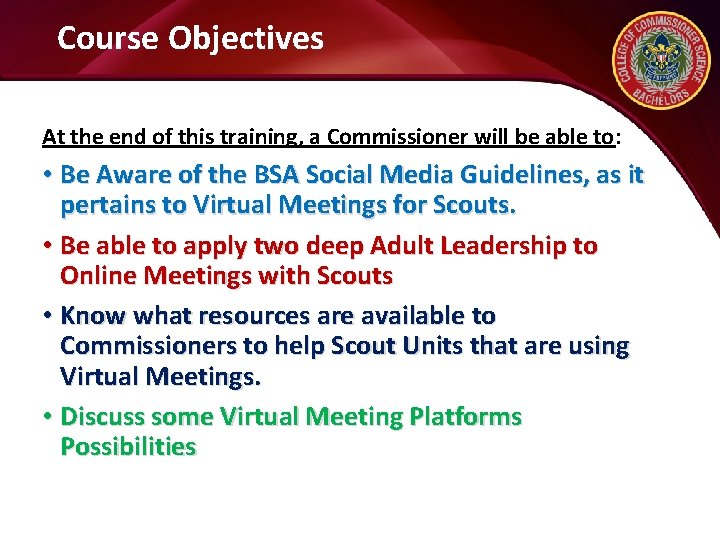 Course Objectives

COLLEGE OF COMMISSIONER SCIENCE
BACHELORS

At the end of this training, a Commissioner will be able to:

• Be Aware of the BSA Social Media Guidelines, as it pertains to Virtual Meetings for Scouts.
• Be able to apply two deep Adult Leadership to Online Meetings with Scouts
• Know what resources are available to Commissioners to help Scout Units that are using Virtual Meetings.
• Discuss some Virtual Meeting Platforms Possibilities